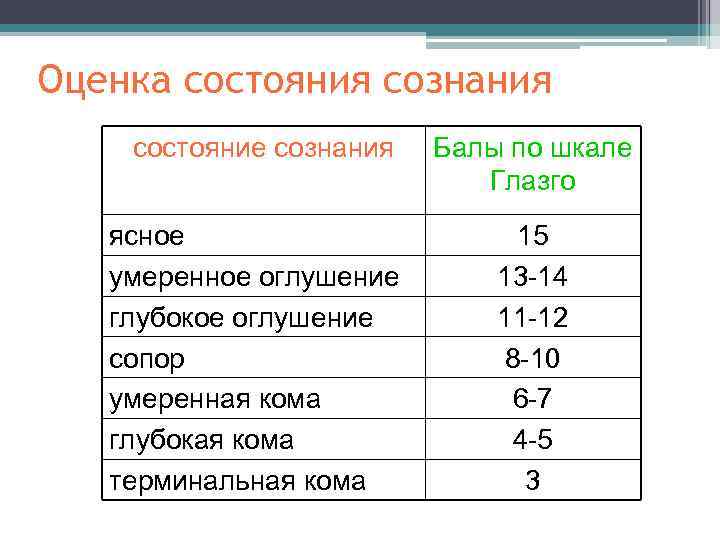 Оценка состояния сознания

| состояние сознания | Балы по шкале Глазго |
|---|---|
| ясное | 15 |
| умеренное оглушение | 13-14 |
| глубокое оглушение | 11-12 |
| сопор | 8-10 |
| умеренная кома | 6-7 |
| глубокая кома | 4-5 |
| терминальная кома | 3 |